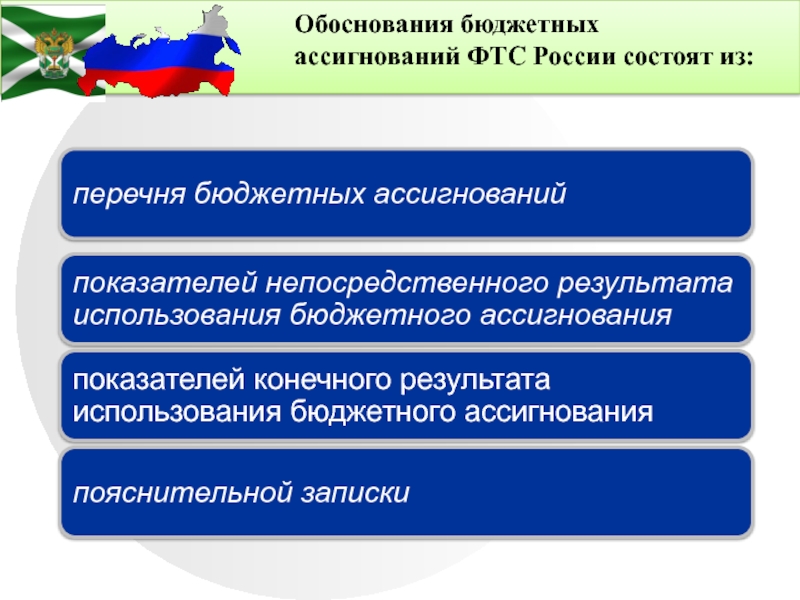 Обоснования бюджетных ассигнований ФТС России состоят из:

перечня бюджетных ассигнований

показателей непосредственного результата использования бюджетного ассигнования

показателей конечного результата использования бюджетного ассигнования

пояснительной записки